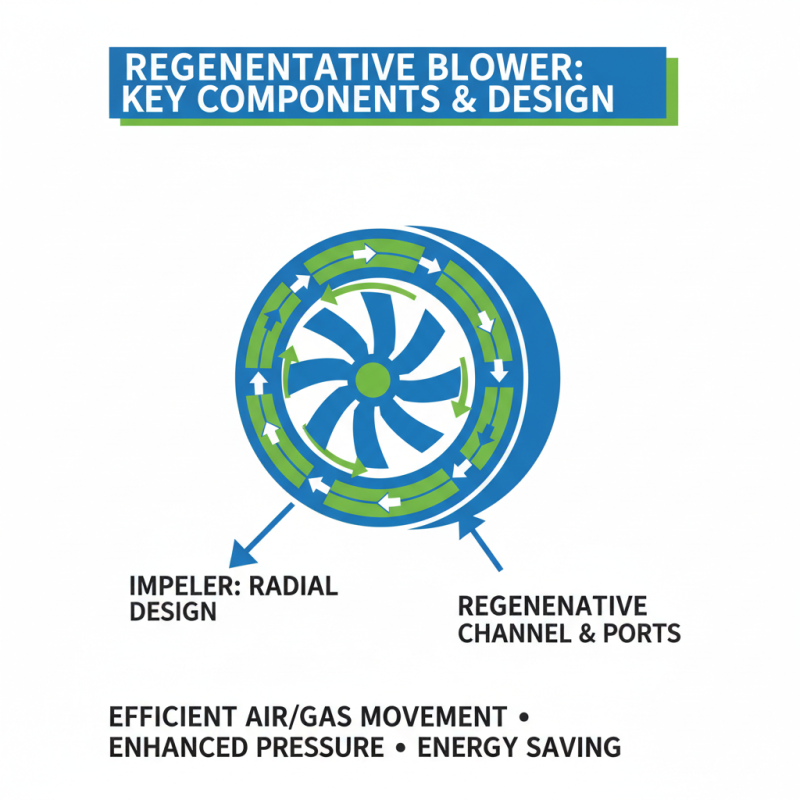 REGENENTATIVE BLOWER:
KEY COMPONENTS & DESIGN

IMPELER: RADIAL DESIGN

REGENENATIVE CHANNEL & PORTS

EFFICIENT AIR/GAS MOVEMENT • ENHANCED PRESSURE • ENERGY SAVING